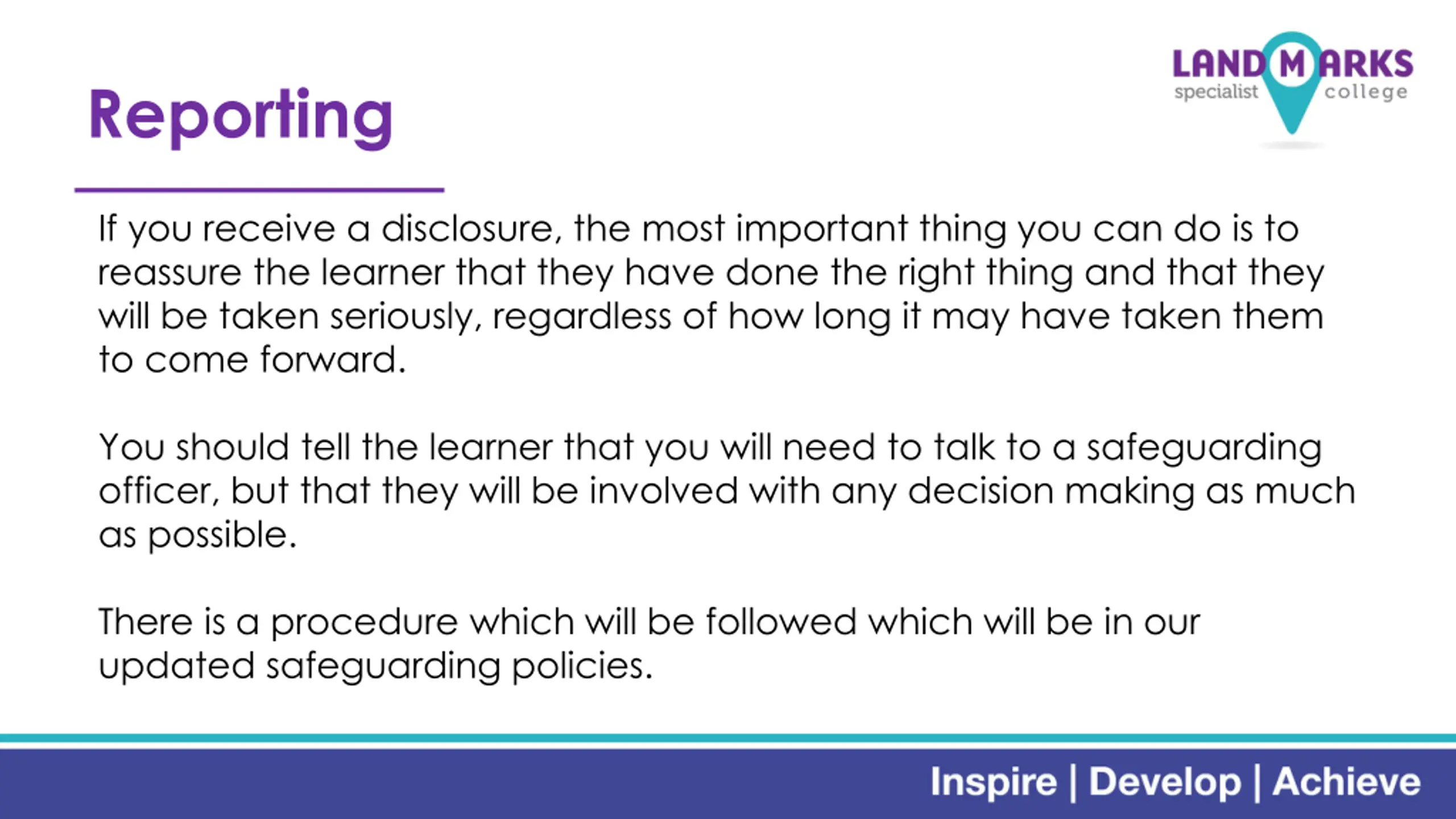 Reporting

LANDMARKS
specialist college

If you receive a disclosure, the most important thing you can do is to reassure the learner that they have done the right thing and that they will be taken seriously, regardless of how long it may have taken them to come forward.

You should tell the learner that you will need to talk to a safeguarding officer, but that they will be involved with any decision making as much as possible.

There is a procedure which will be followed which will be in our updated safeguarding policies.

Inspire | Develop | Achieve